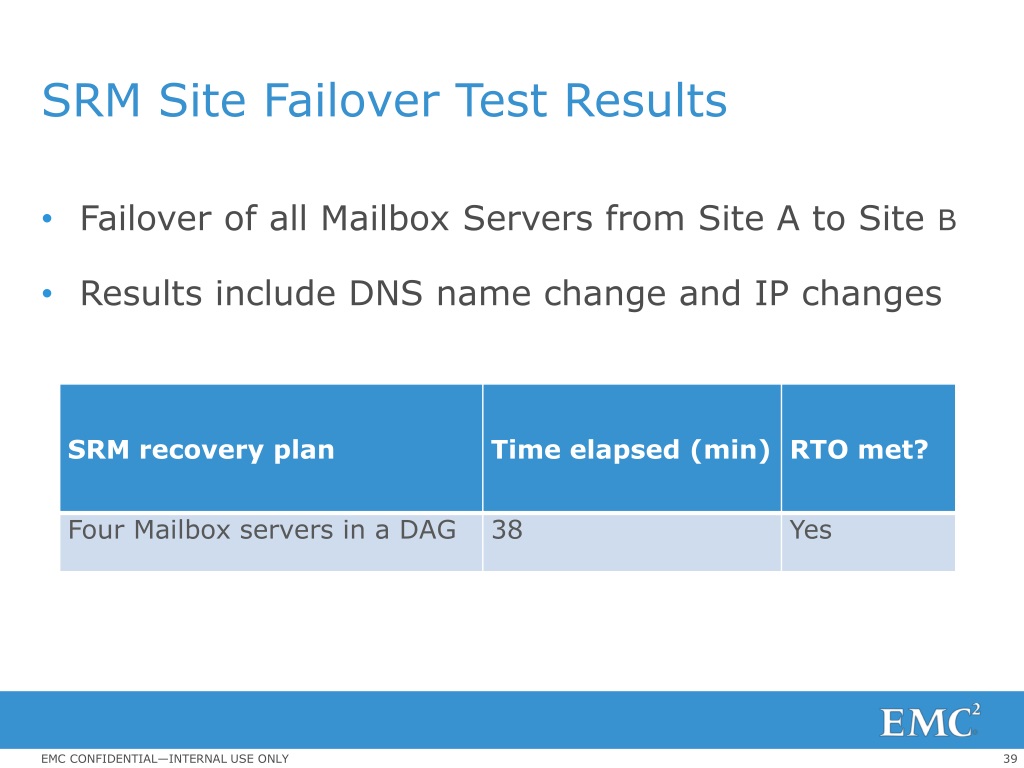 SRM Site Failover Test Results

• Failover of all Mailbox Servers from Site A to Site B

• Results include DNS name change and IP changes

| SRM recovery plan | Time elapsed (min) | RTO met? |
|---|---|---|
| Four Mailbox servers in a DAG | 38 | Yes |

EMC$^2$

EMC CONFIDENTIAL—INTERNAL USE ONLY

39